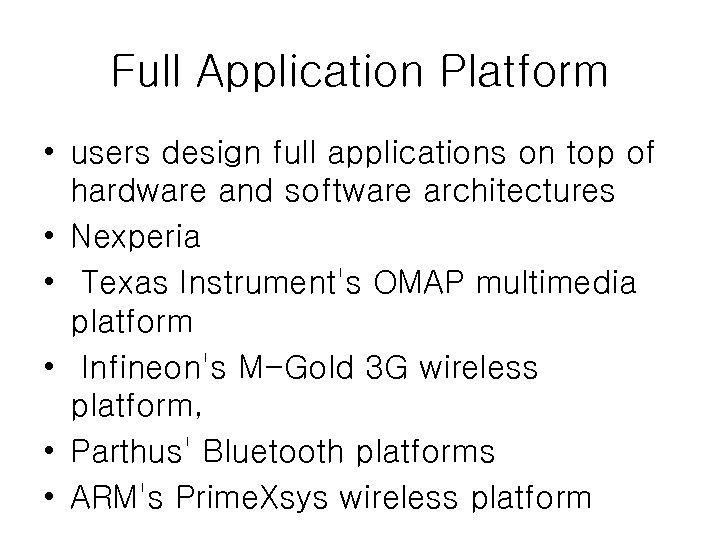 Full Application Platform

• users design full applications on top of hardware and software architectures
• Nexperia
• Texas Instrument's OMAP multimedia platform
• Infineon's M-Gold 3G wireless platform,
• Parthus' Bluetooth platforms
• ARM's PrimeXsys wireless platform